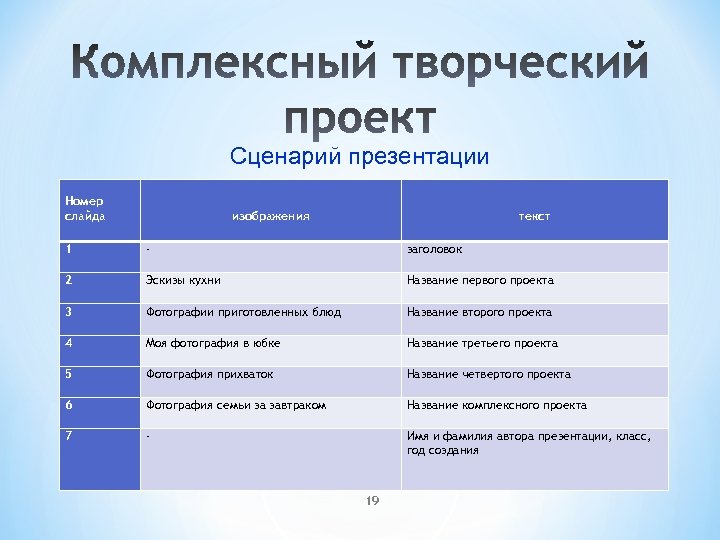 Комплексный творческий проект

Сценарий презентации

| Номер слайда | изображения | текст |
|---|---|---|
| 1 | - | заголовок |
| 2 | Эскизы кухни | Название первого проекта |
| 3 | Фотографии приготовленных блюд | Название второго проекта |
| 4 | Моя фотография в юбке | Название третьего проекта |
| 5 | Фотография прихваток | Название четвертого проекта |
| 6 | Фотография семьи за завтраком | Название комплексного проекта |
| 7 | - | Имя и фамилия автора презентации, класс, год создания |

19